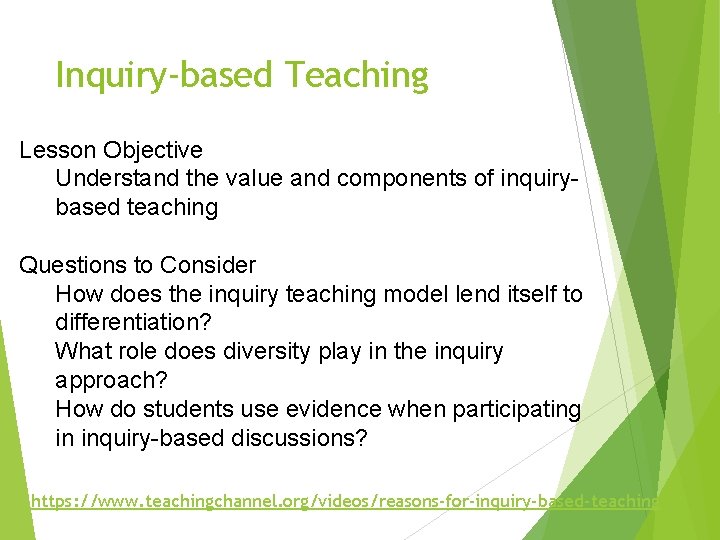 Inquiry-based Teaching

Lesson Objective
Understand the value and components of inquiry-based teaching

Questions to Consider
How does the inquiry teaching model lend itself to differentiation?
What role does diversity play in the inquiry approach?
How do students use evidence when participating in inquiry-based discussions?

https://www.teachingchannel.org/videos/reasons-for-inquiry-based-teaching